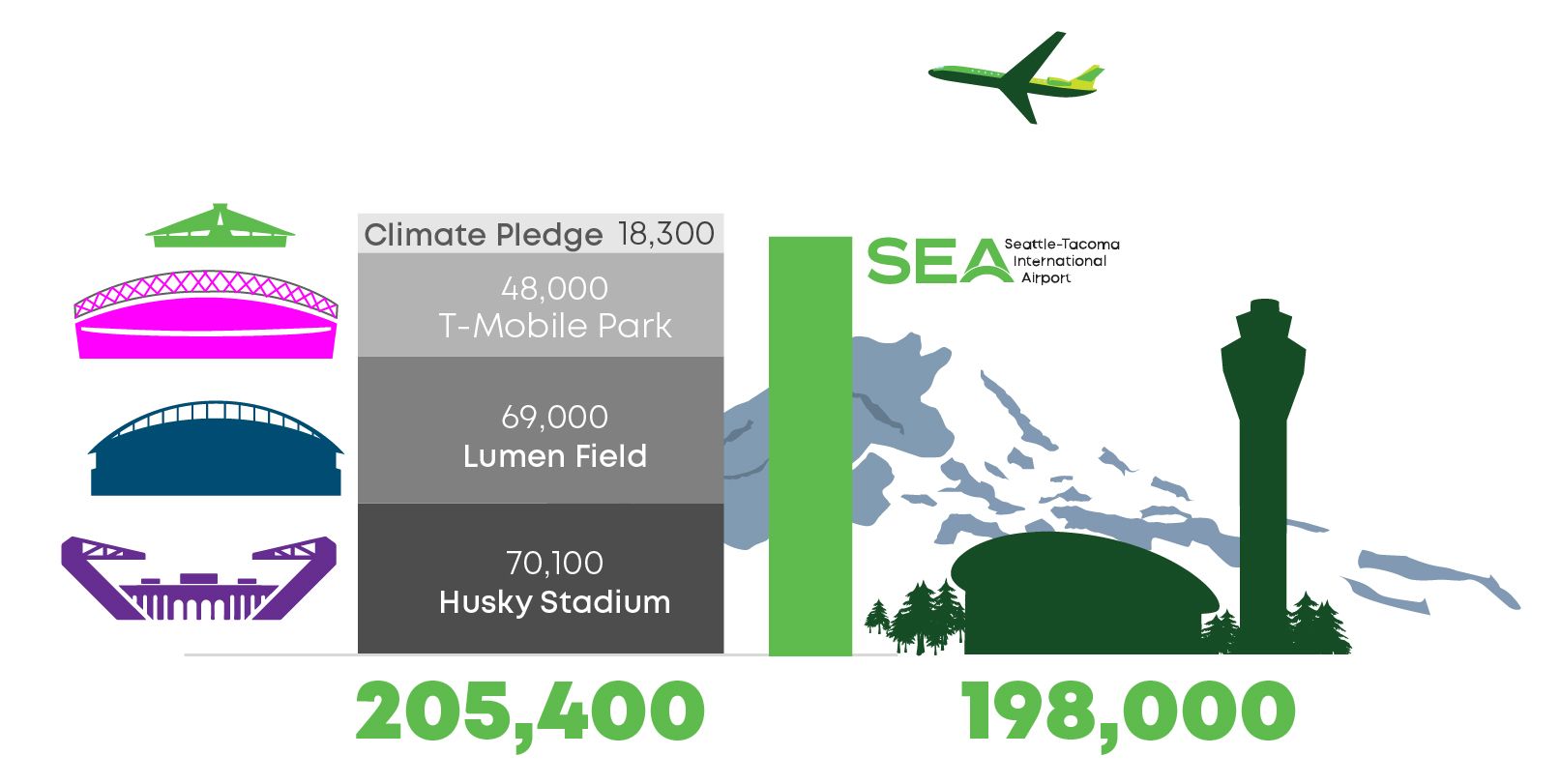 Climate Pledge 18,300

48,000
T-Mobile Park

69,000
Lumen Field

70,100
Husky Stadium

SEA Seattle-Tacoma International Airport

205,400

198,000